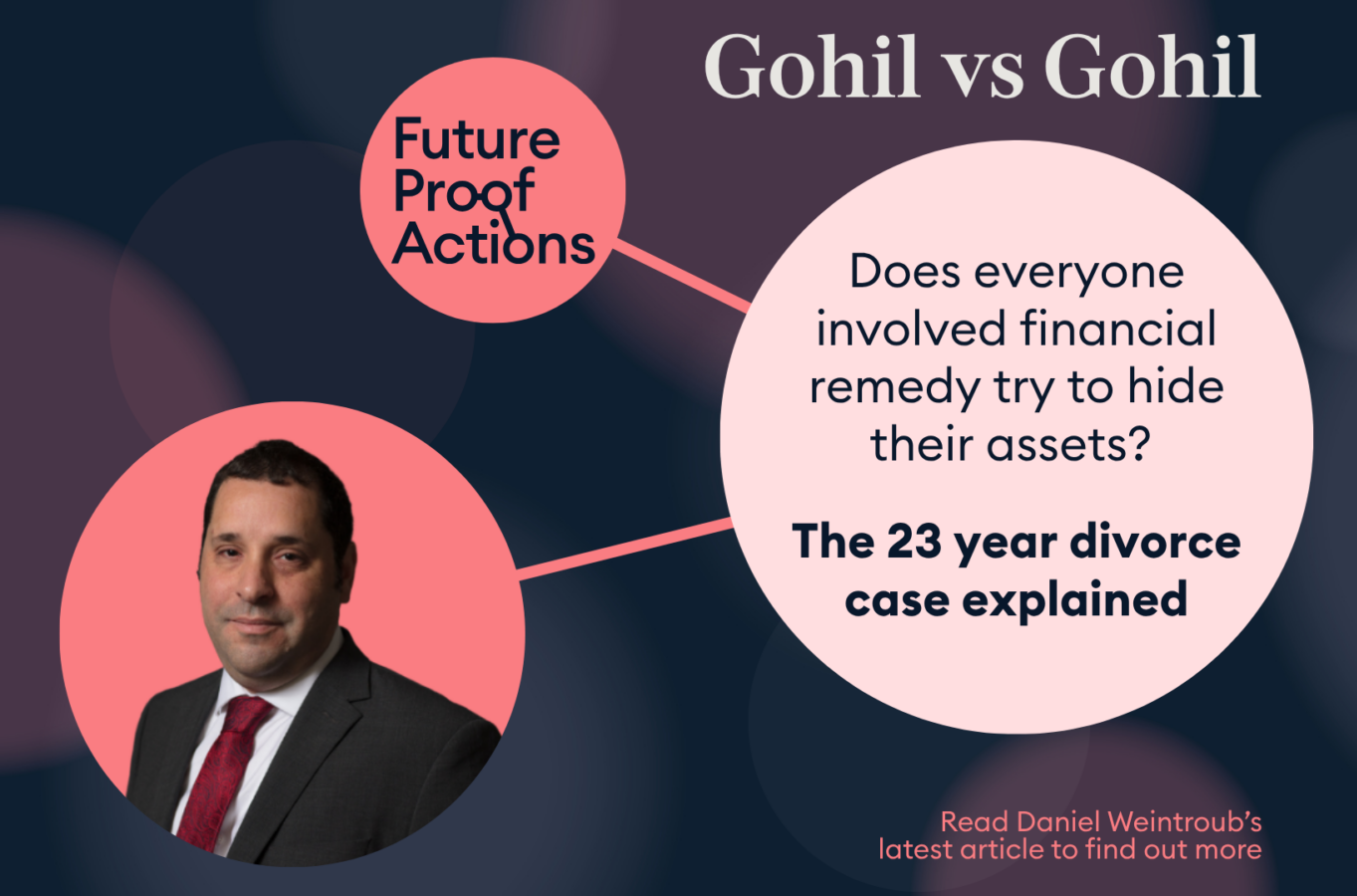 Gohil vs Gohil

Future Proof Actions

Does everyone involved financial remedy try to hide their assets?

The 23 year divorce case explained

Read Daniel Weintroub's latest article to find out more